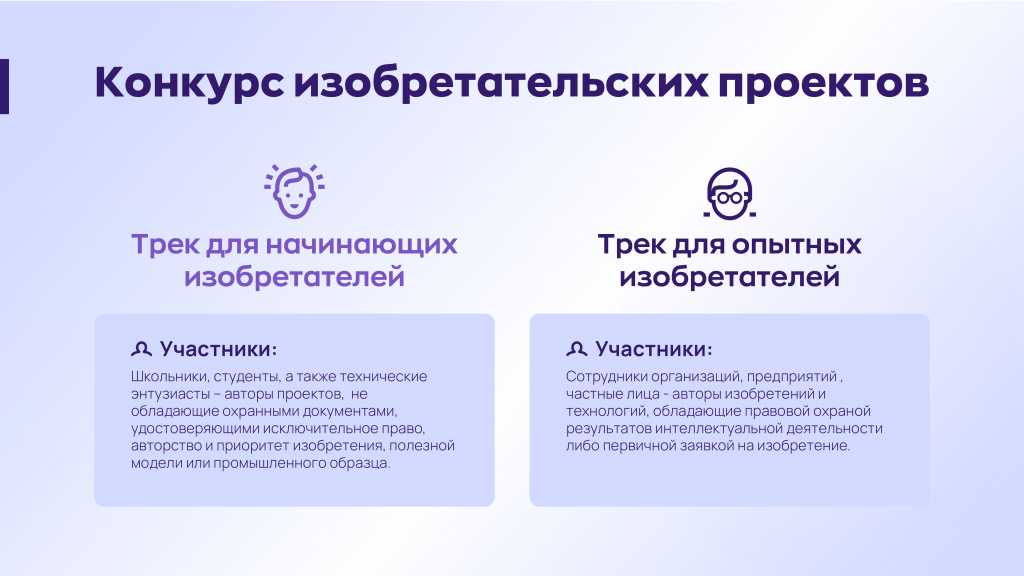 Конкурс изобретательских проектов

Трек для начинающих изобретателей

Участники:

Школьники, студенты, а также технические энтузиасты – авторы проектов, не обладающие охранными документами, удостоверяющими исключительное право, авторство и приоритет изобретения, полезной модели или промышленного образца.

Трек для опытных изобретателей

Участники:

Сотрудники организаций, предприятий , частные лица - авторы изобретений и технологий, обладающие правовой охраной результатов интеллектуальной деятельности либо первичной заявкой на изобретение.